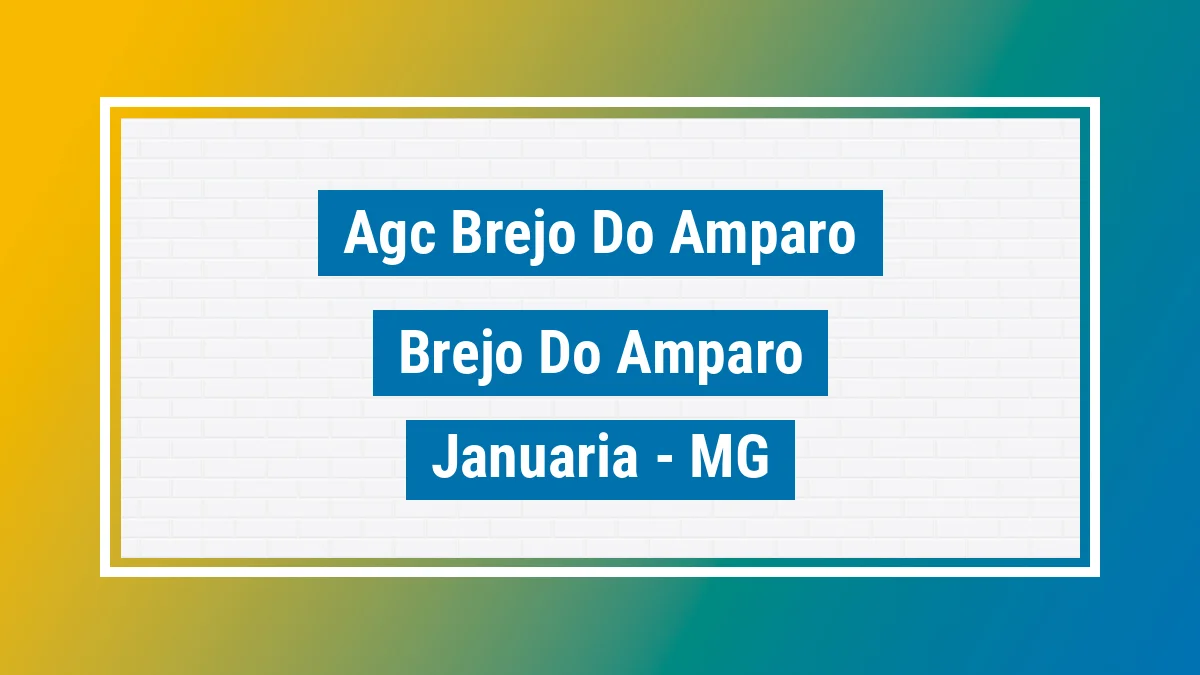 Agc Brejo Do Amparo

Brejo Do Amparo

Januaria - MG